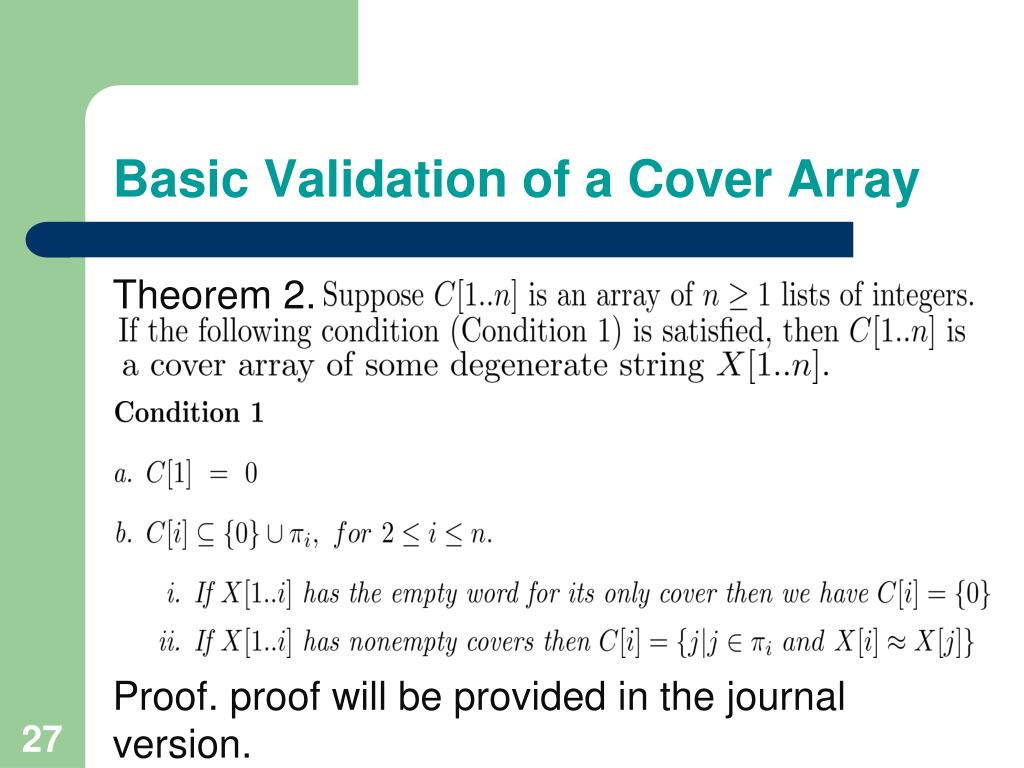 Basic Validation of a Cover Array

Theorem 2. Suppose $C[1..n]$ is an array of $n \geq 1$ lists of integers. If the following condition (Condition 1) is satisfied, then $C[1..n]$ is a cover array of some degenerate string $X[1..n]$.

Condition 1

a. $C[1] = 0$

b. $C[i] \subseteq \{0\} \cup \pi_i$, for $2 \leq i \leq n$.

i. If $X[1..i]$ has the empty word for its only cover then we have $C[i] = \{0\}$

ii. If $X[1..i]$ has nonempty covers then $C[i] = \{j | j \in \pi_i$ and $X[i] \approx X[j]\}$

Proof. proof will be provided in the journal version.

27